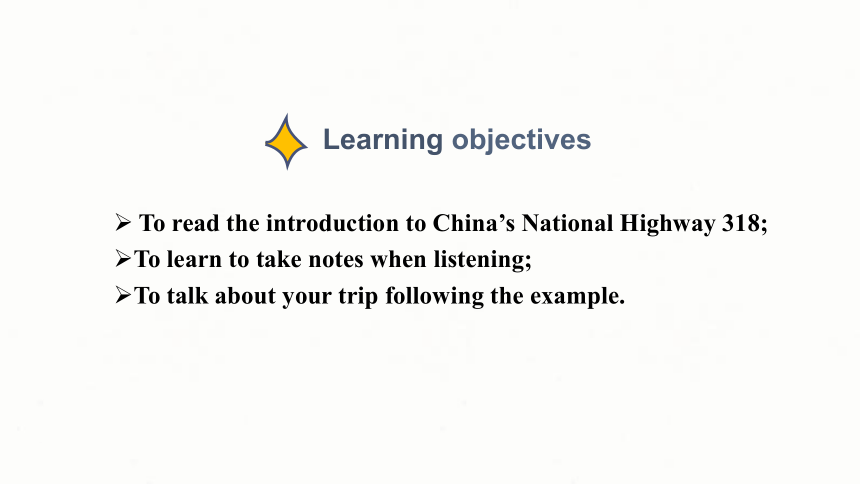 Learning objectives

➢ To read the introduction to China’s National Highway 318;
➢To learn to take notes when listening;
➢To talk about your trip following the example.